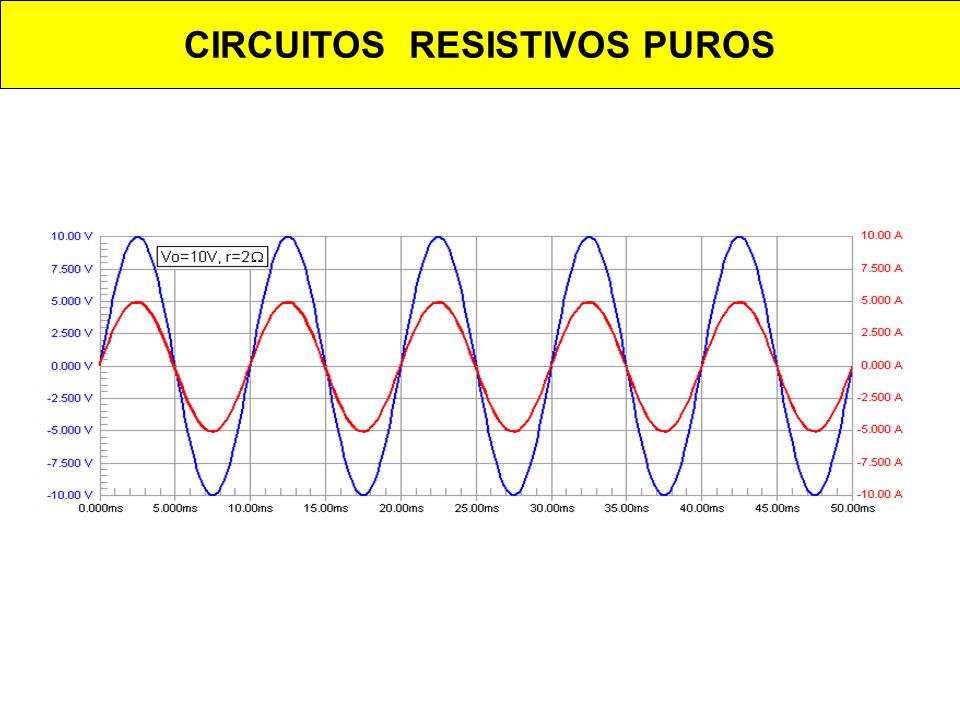 CIRCUITOS RESISTIVOS PUROS

Vo=10V, r=2Ω

10.00 V
7.500 V
5.000 V
2.500 V
0.000 V
-2.500 V
-5.000 V
-7.500 V
-10.00 V

10.00 A
7.500 A
5.000 A
2.500 A
0.000 A
-2.500 A
-5.000 A
-7.500 A
-10.00 A

0.000ms 5.000ms 10.00ms 15.00ms 20.00ms 25.00ms 30.00ms 35.00ms 40.00ms 45.00ms 50.00ms